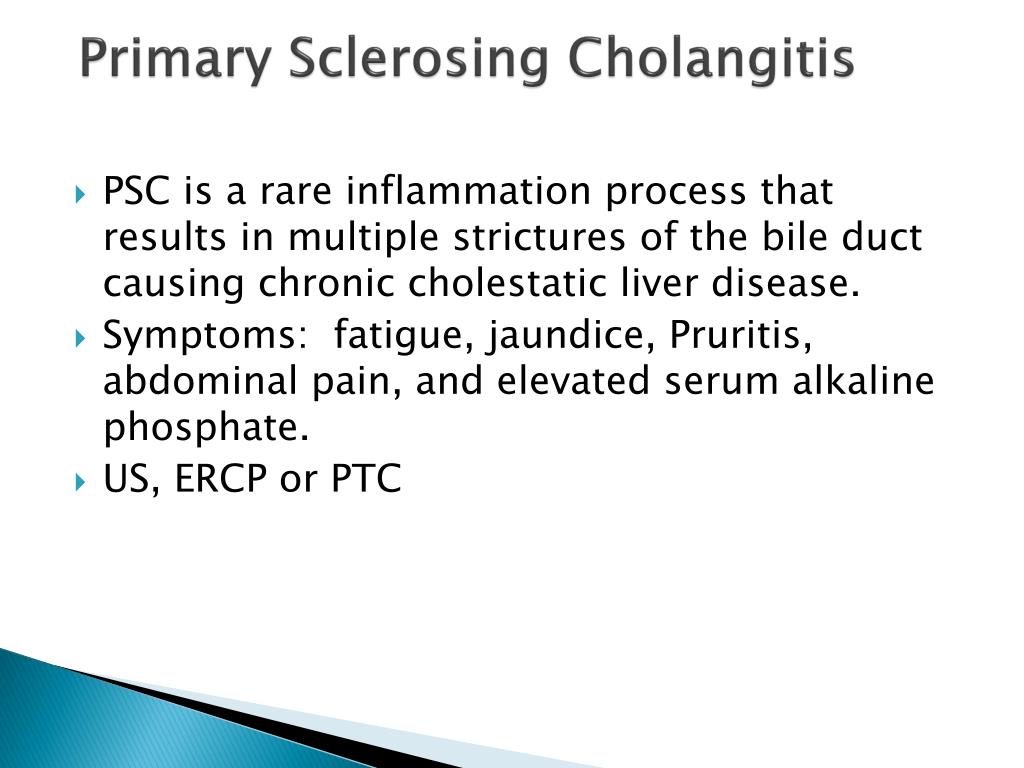 Primary Sclerosing Cholangitis

PSC is a rare inflammation process that results in multiple strictures of the bile duct causing chronic cholestatic liver disease.

Symptoms: fatigue, jaundice, Pruritis, abdominal pain, and elevated serum alkaline phosphate.

US, ERCP or PTC